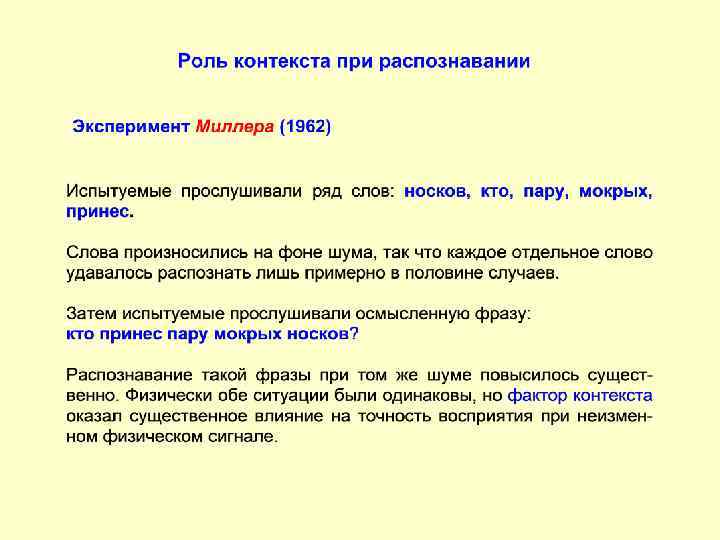 Роль контекста при распознавании

Эксперимент Миллера (1962)

Испытуемые прослушивали ряд слов: носков, кто, пару, мокрых, принес.

Слова произносились на фоне шума, так что каждое отдельное слово удавалось распознать лишь примерно в половине случаев.

Затем испытуемые прослушивали осмысленную фразу:
кто принес пару мокрых носков?

Распознавание такой фразы при том же шуме повысилось существенно. Физически обе ситуации были одинаковы, но фактор контекста оказал существенное влияние на точность восприятия при неизменном физическом сигнале.